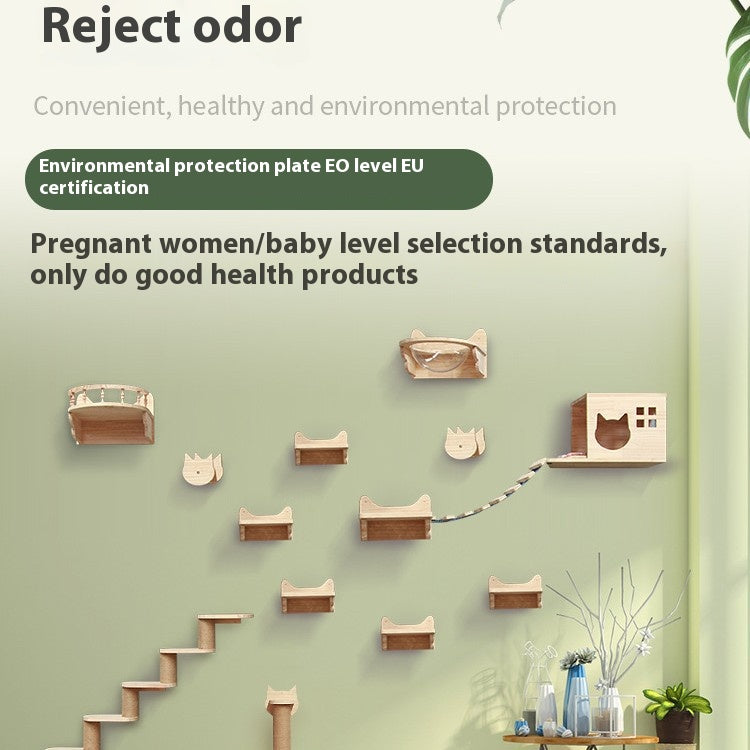 Reject odor

Convenient, healthy and environmental protection

Environmental protection plate EO level EU certification

Pregnant women/baby level selection standards, only do good health products